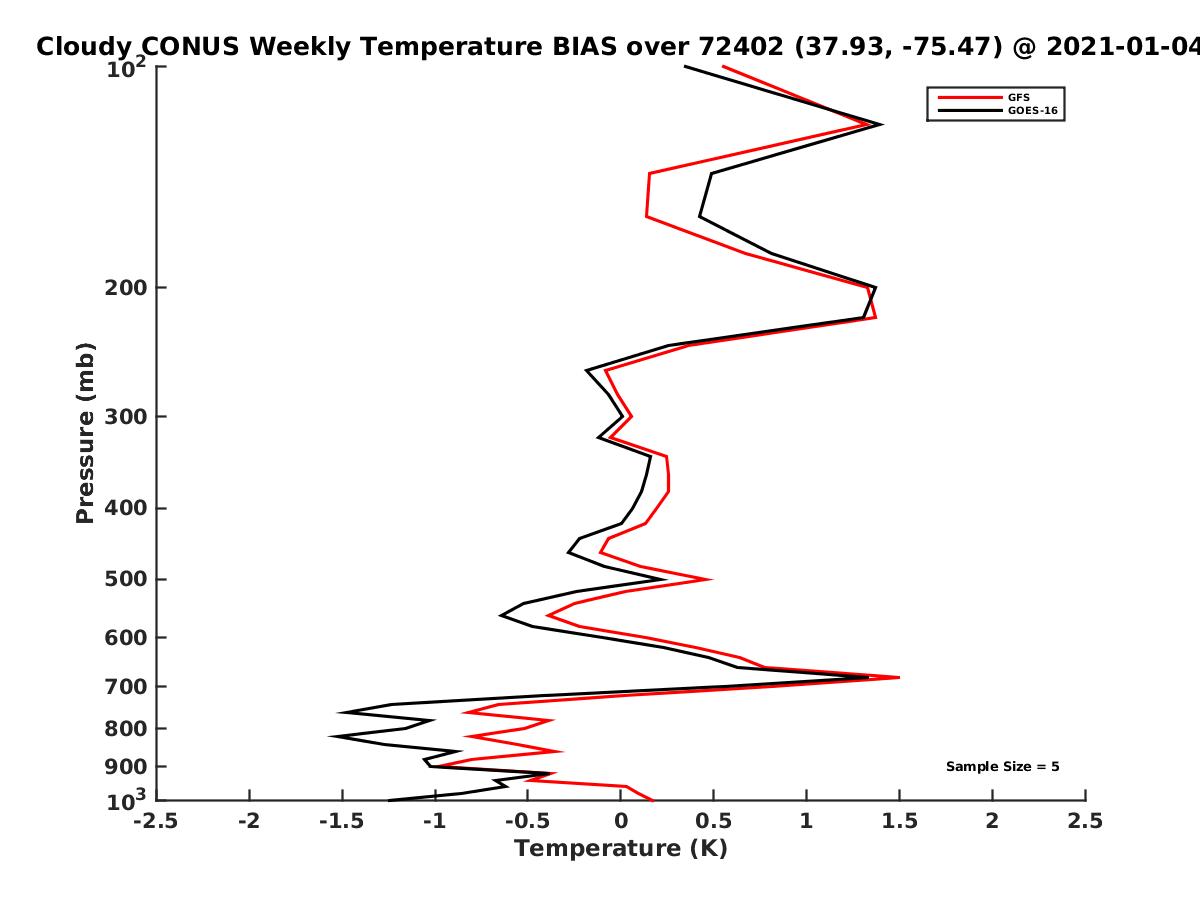 Cloudy CONUS Weekly Temperature BIAS over 72402 (37.93, -75.47) @ 2021-01-04

GFS
GOES-16

Pressure (mb)

$10^2$
200
300
400
500
600
700
800
900
$10^3$

Sample Size = 5

-2.5 -2 -1.5 -1 -0.5 0 0.5 1 1.5 2 2.5

Temperature (K)